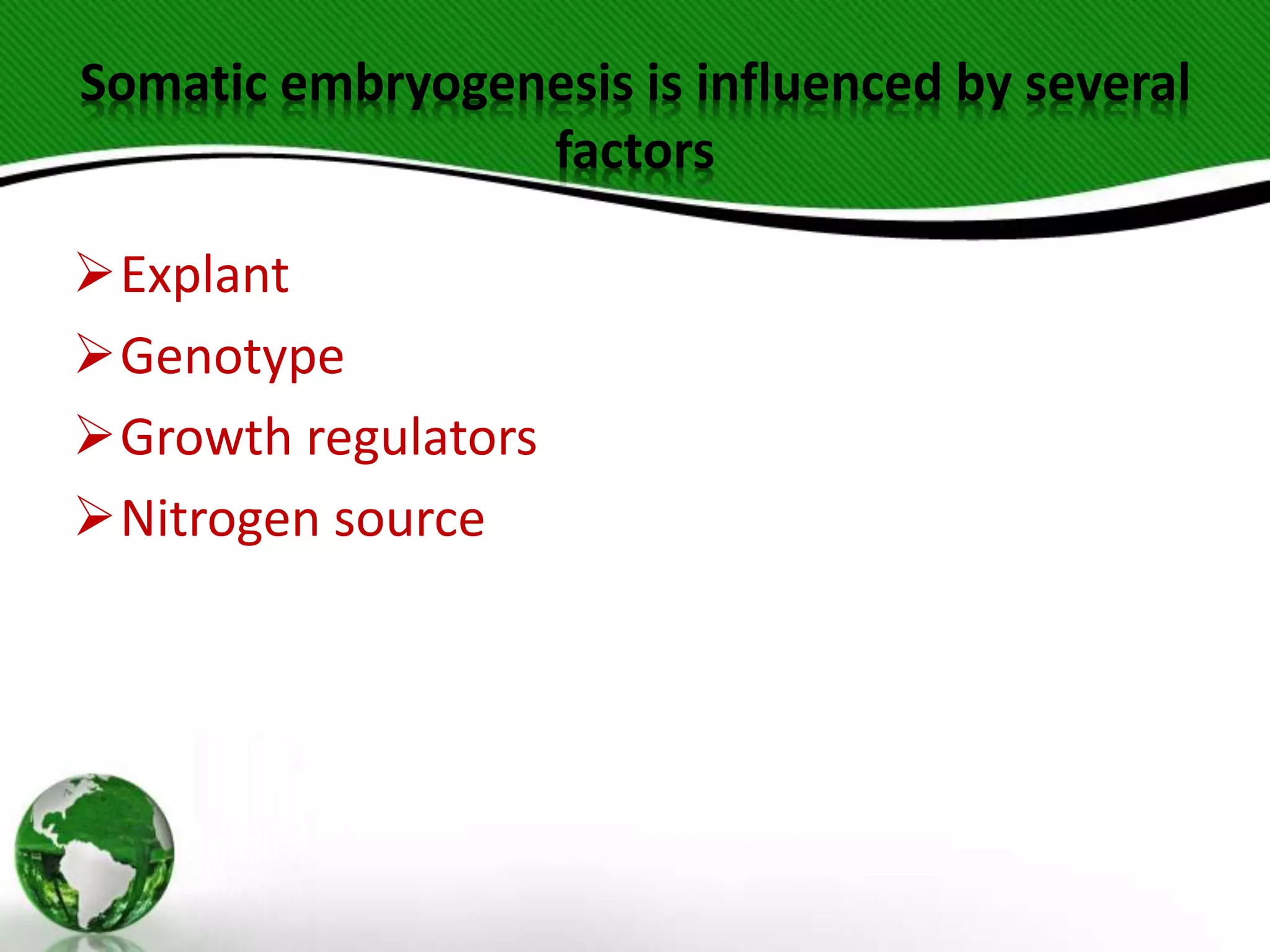 Somatic embryogenesis is influenced by several factors

➢ Explant
➢ Genotype
➢ Growth regulators
➢ Nitrogen source